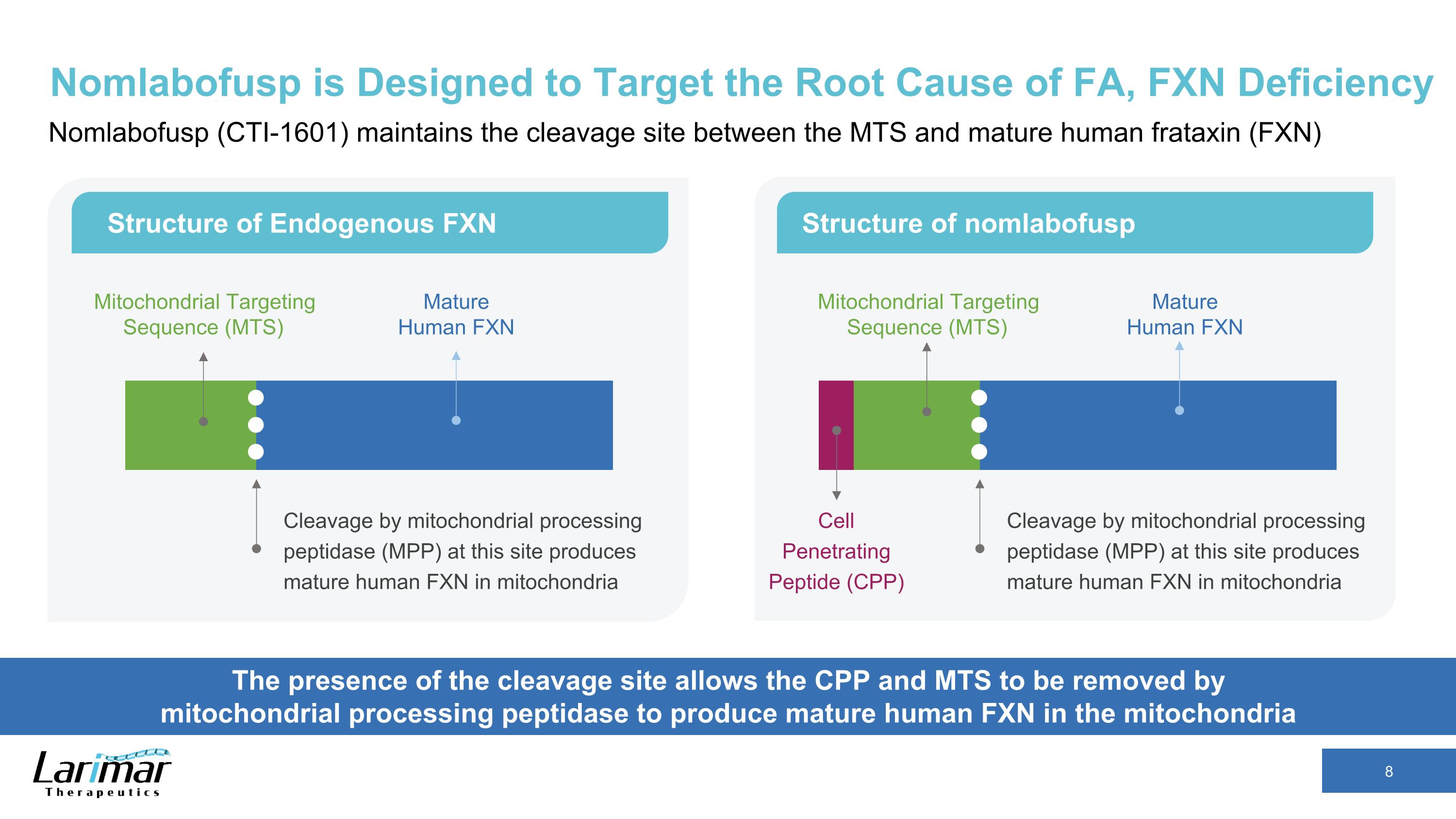 Nomlabofusp is Designed to Target the Root Cause of FA, FXN Deficiency

Nomlabofusp (CTI-1601) maintains the cleavage site between the MTS and mature human frataxin (FXN)

Structure of Endogenous FXN

Mitochondrial Targeting Sequence (MTS)

Mature Human FXN

Cleavage by mitochondrial processing peptidase (MPP) at this site produces mature human FXN in mitochondria

Structure of nomlabofusp

Mitochondrial Targeting Sequence (MTS)

Mature Human FXN

Cell Penetrating Peptide (CPP)

Cleavage by mitochondrial processing peptidase (MPP) at this site produces mature human FXN in mitochondria

The presence of the cleavage site allows the CPP and MTS to be removed by mitochondrial processing peptidase to produce mature human FXN in the mitochondria

Larimar Therapeutics

8